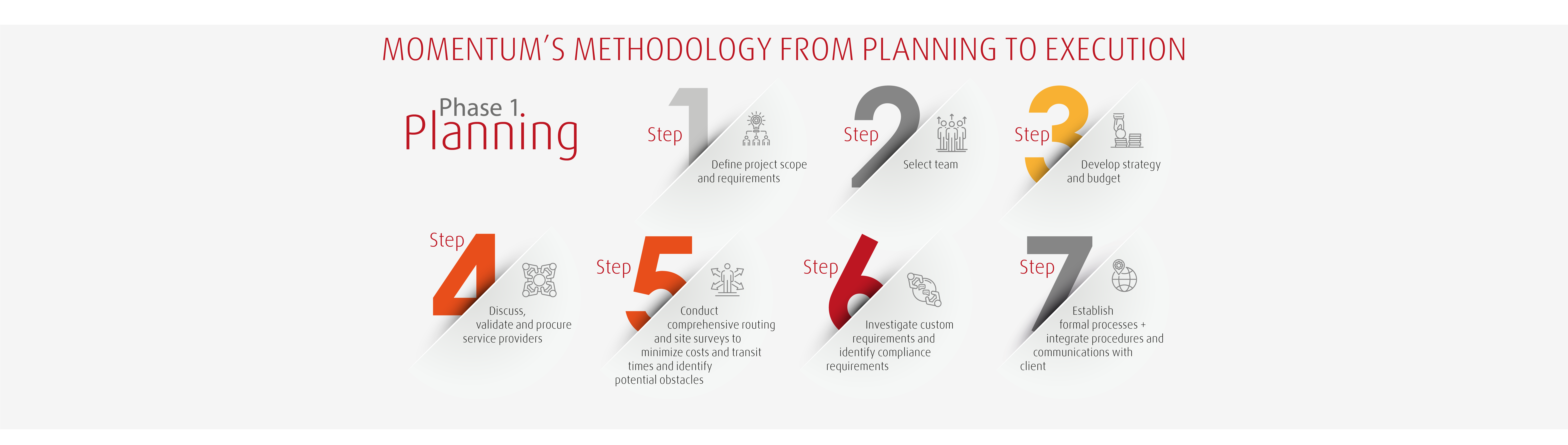 MOMENTUM'S METHODOLOGY FROM PLANNING TO EXECUTION

Phase 1.
Planning

Step 1
Define project scope and requirements

Step 2
Select team

Step 3
Develop strategy and budget

Step 4
Discuss, validate and procure service providers

Step 5
Conduct comprehensive routing and site surveys to minimize costs and transit times and identify potential obstacles

Step 6
Investigate custom requirements and identify compliance requirements

Step 7
Establish formal processes + integrate procedures and communications with client